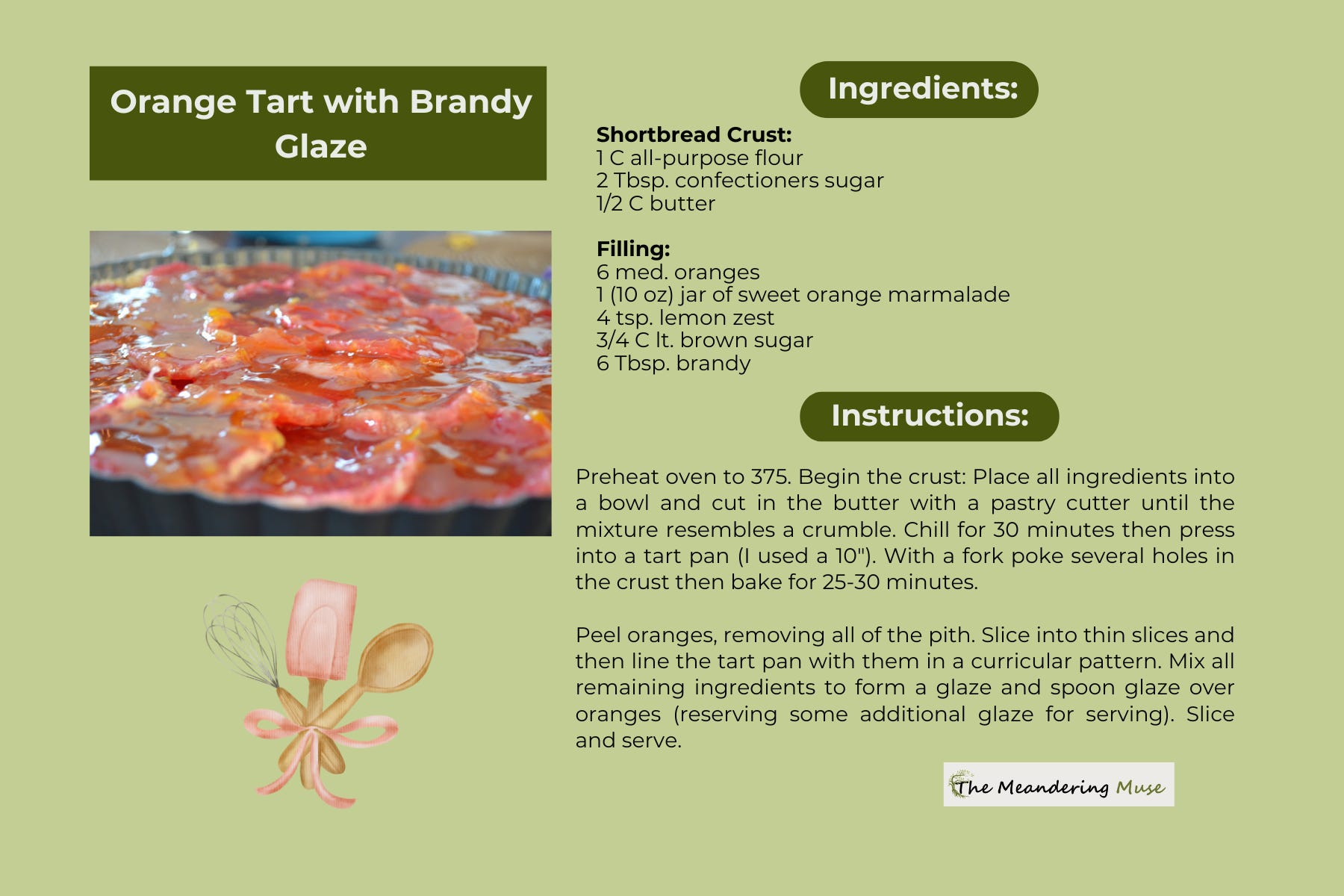 Orange Tart with Brandy Glaze

Ingredients:

Shortbread Crust:
1 C all-purpose flour
2 Tbsp. confectioners sugar
1/2 C butter

Filling:
6 med. oranges
1 (10 oz) jar of sweet orange marmalade
4 tsp. lemon zest
3/4 C lt. brown sugar
6 Tbsp. brandy

Instructions:

Preheat oven to 375. Begin the crust: Place all ingredients into a bowl and cut in the butter with a pastry cutter until the mixture resembles a crumble. Chill for 30 minutes then press into a tart pan (I used a 10"). With a fork poke several holes in the crust then bake for 25-30 minutes.

Peel oranges, removing all of the pith. Slice into thin slices and then line the tart pan with them in a curricular pattern. Mix all remaining ingredients to form a glaze and spoon glaze over oranges (reserving some additional glaze for serving). Slice and serve.

The Meandering Muse